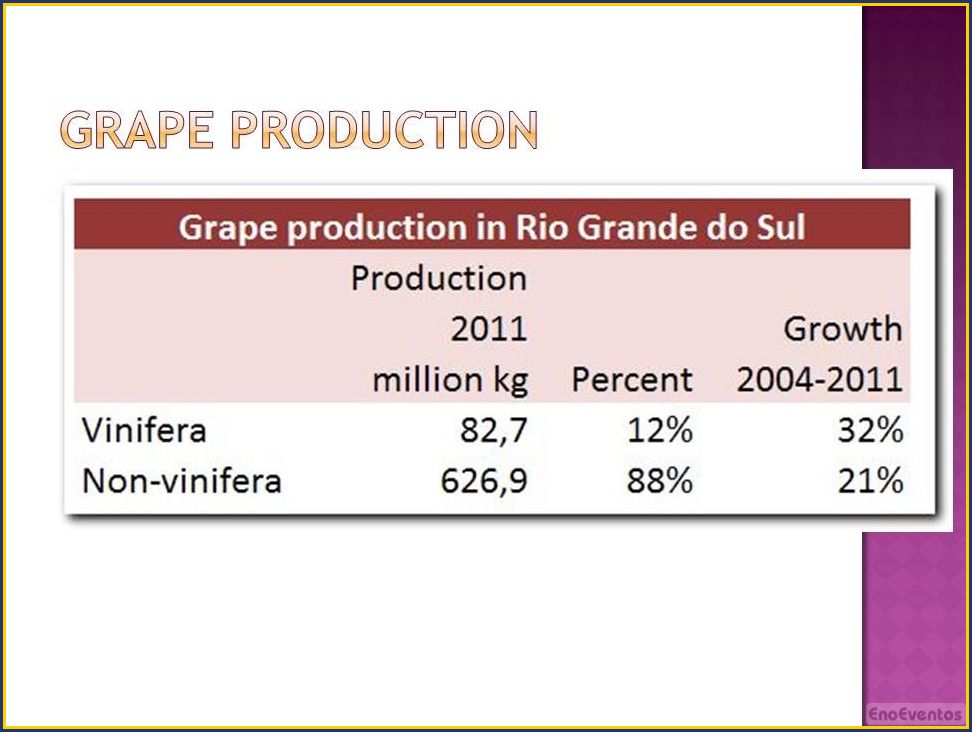 GRAPE PRODUCTION

Grape production in Rio Grande do Sul

| | Production 2011 million kg | Percent | Growth 2004-2011 |
|---|---|---|---|
| Vinifera | 82,7 | 12% | 32% |
| Non-vinifera | 626,9 | 88% | 21% |

EnoEventos